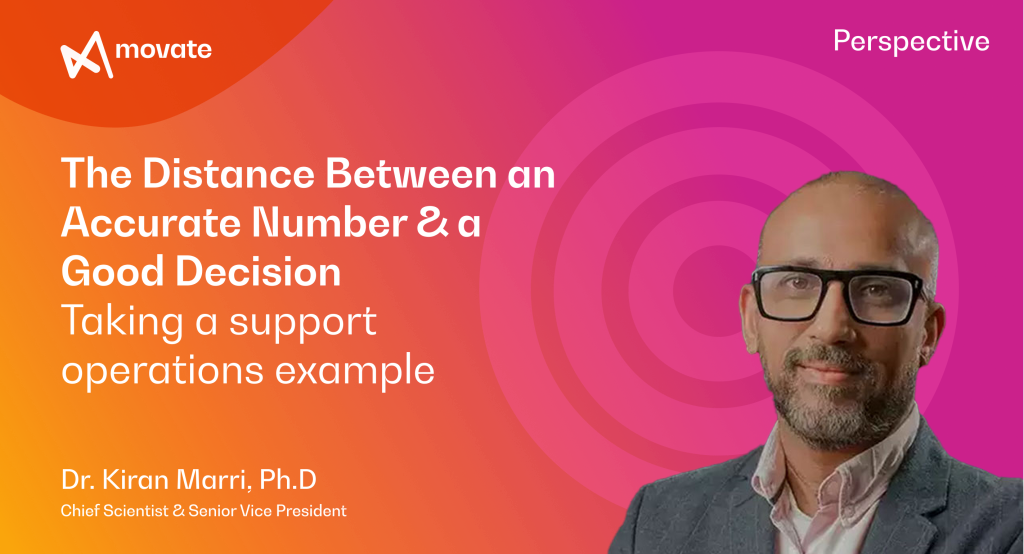 movate

Perspective

The Distance Between an Accurate Number & a Good Decision
Taking a support operations example

Dr. Kiran Marri, Ph.D
Chief Scientist & Senior Vice President